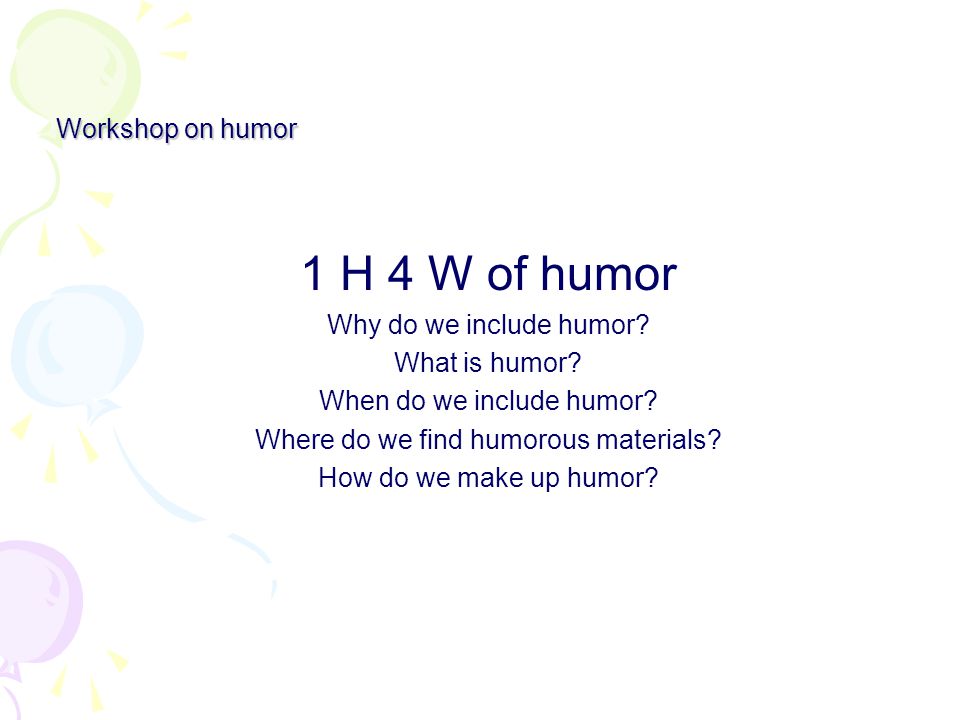 Workshop on humor

1 H 4 W of humor

Why do we include humor?
What is humor?
When do we include humor?
Where do we find humorous materials?
How do we make up humor?